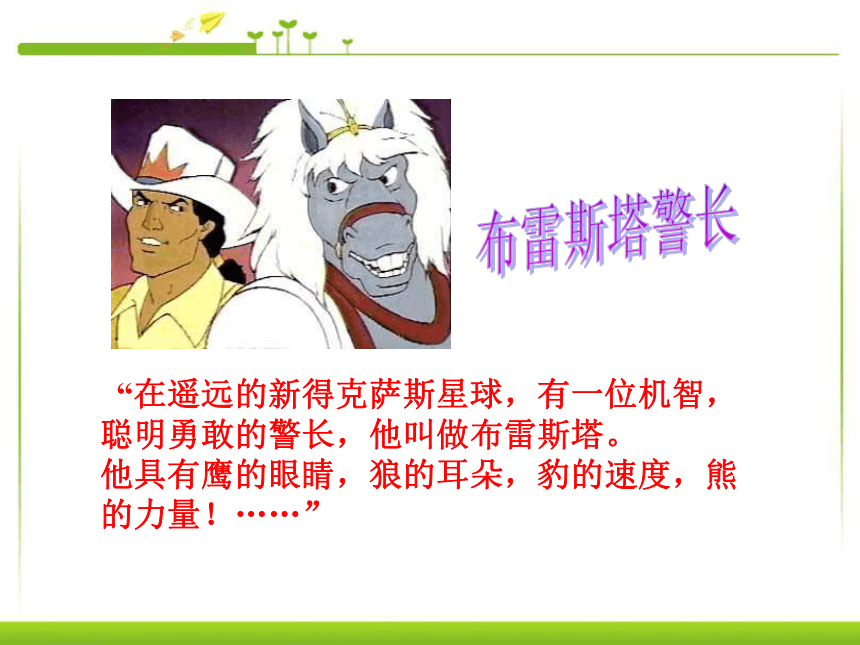 布雷斯塔警长

“在遥远的新得克萨斯星球，有一位机智，聪明勇敢的警长，他叫做布雷斯塔。
他具有鹰的眼睛，狼的耳朵，豹的速度，熊的力量！……”